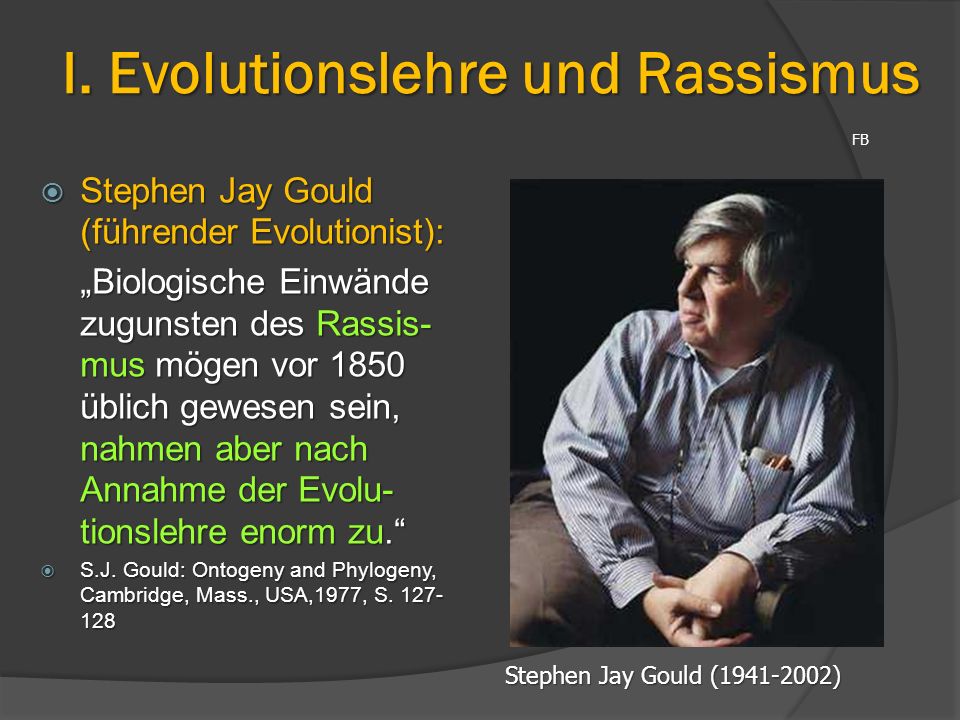 I. Evolutionslehre und Rassismus

FB

Stephen Jay Gould (führender Evolutionist):

„Biologische Einwände zugunsten des Rassismus mögen vor 1850 üblich gewesen sein, nahmen aber nach Annahme der Evolutionslehre enorm zu.“

S.J. Gould: Ontogeny and Phylogeny, Cambridge, Mass., USA,1977, S. 127-128

Stephen Jay Gould (1941-2002)